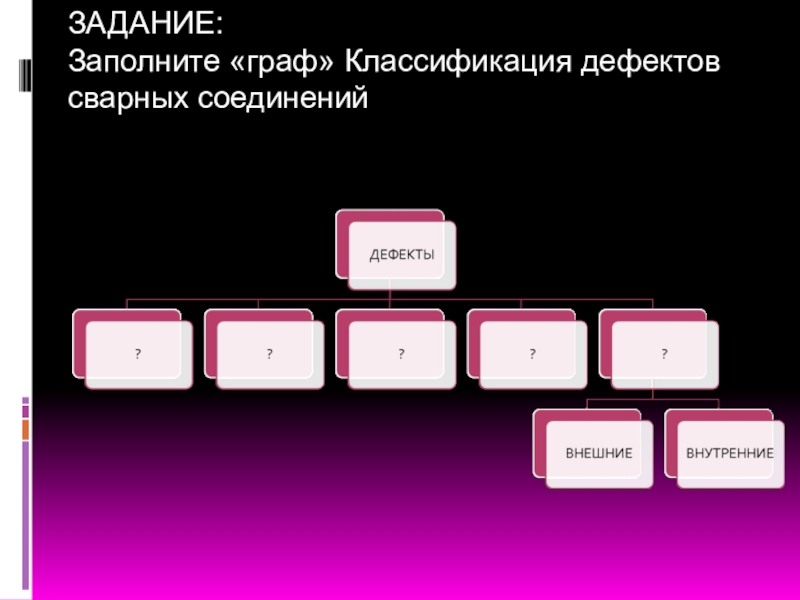 ЗАДАНИЕ:
Заполните «граф» Классификация дефектов сварных соединений

ДЕФЕКТЫ

?

?

?

?

?

ВНЕШНИЕ

ВНУТРЕННИЕ